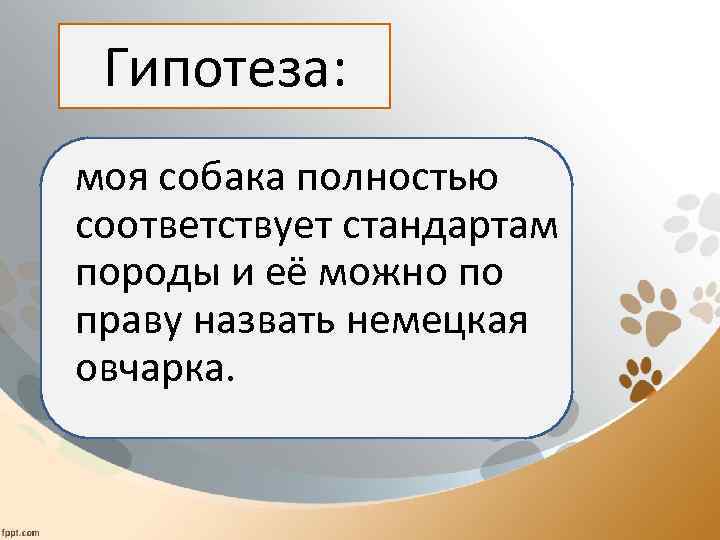 Гипотеза:

моя собака полностью соответствует стандартам породы и её можно по праву назвать немецкая овчарка.

fppt.com